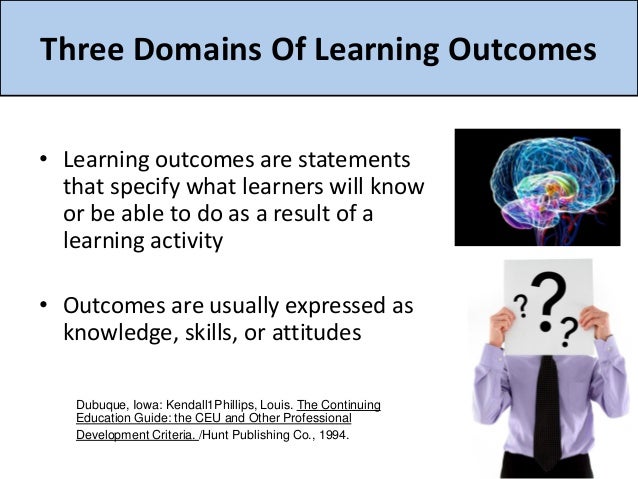 Three Domains Of Learning Outcomes

• Learning outcomes are statements that specify what learners will know or be able to do as a result of a learning activity

• Outcomes are usually expressed as knowledge, skills, or attitudes

Dubuque, Iowa: Kendall1Phillips, Louis. The Continuing Education Guide: the CEU and Other Professional Development Criteria. /Hunt Publishing Co., 1994.

? ? ?